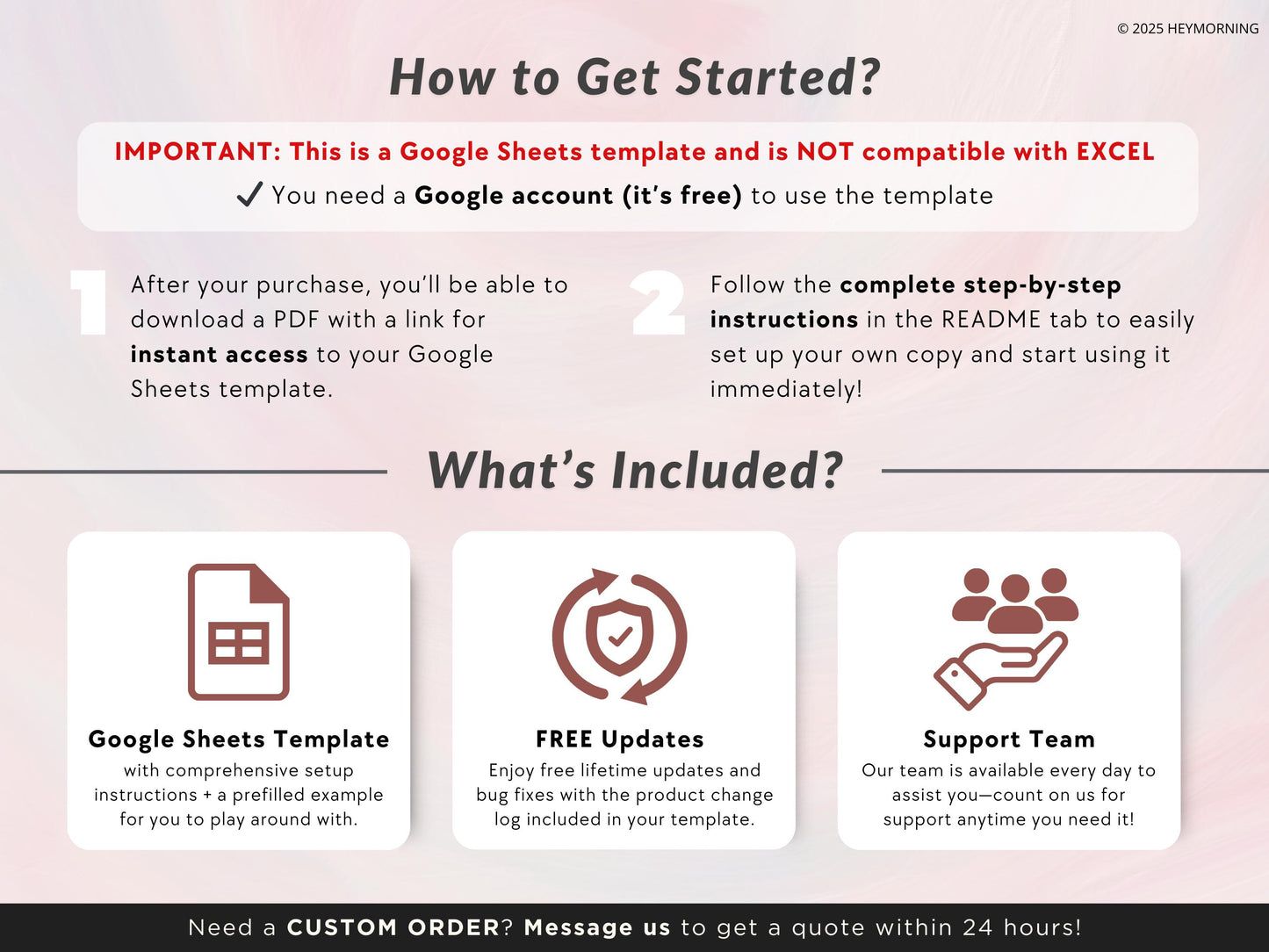 © 2025 HEYMORNING

How to Get Started?

IMPORTANT: This is a Google Sheets template and is NOT compatible with EXCEL

✓ You need a Google account (it's free) to use the template

1 After your purchase, you'll be able to download a PDF with a link for instant access to your Google Sheets template.

2 Follow the complete step-by-step instructions in the README tab to easily set up your own copy and start using it immediately!

What's Included?

Google Sheets Template
with comprehensive setup instructions + a prefilled example for you to play around with.

FREE Updates
Enjoy free lifetime updates and bug fixes with the product change log included in your template.

Support Team
Our team is available every day to assist you—count on us for support anytime you need it!

Need a CUSTOM ORDER? Message us to get a quote within 24 hours!